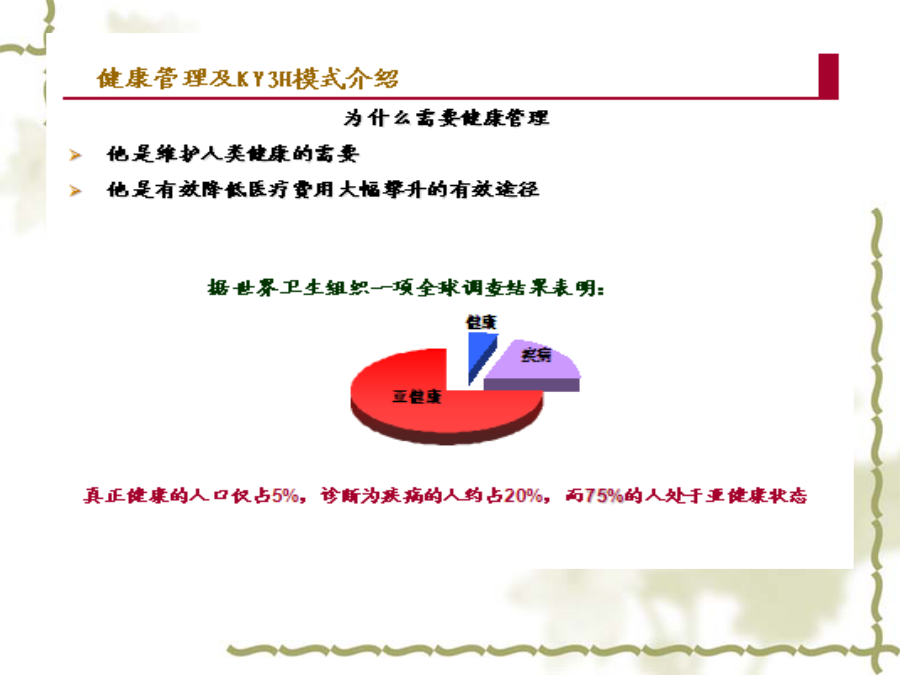 健康管理及KY3H模式介绍

为什么需要健康管理

➢ 他是维护人类健康的需要

➢ 他是有效降低医疗费用大幅攀升的有效途径

据世界卫生组织一项全球调查结果表明：

健康

疾病

亚健康

真正健康的人口仅占5%，诊断为疾病的人约占20%，而75%的人处于亚健康状态